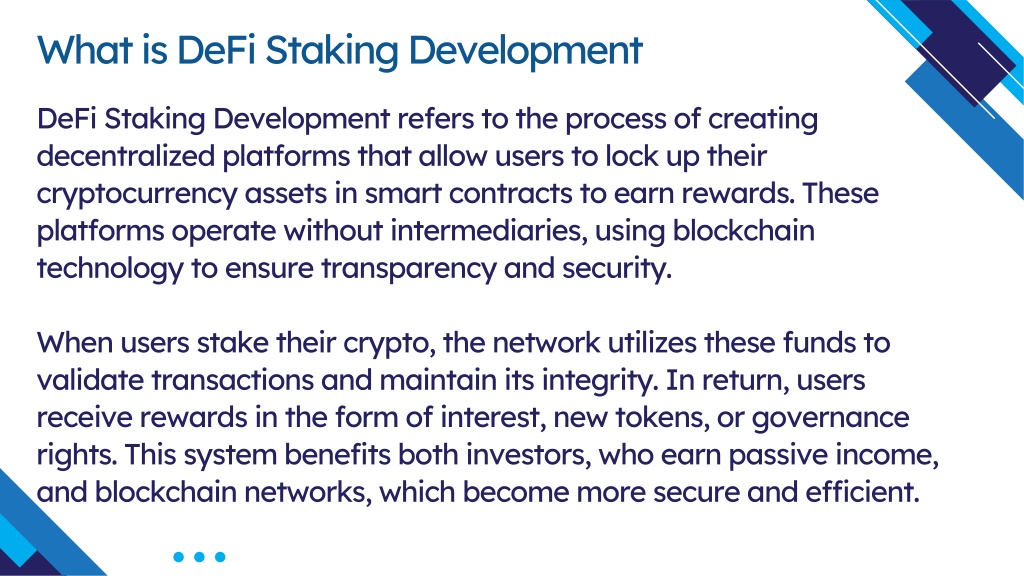 What is DeFi Staking Development

DeFi Staking Development refers to the process of creating decentralized platforms that allow users to lock up their cryptocurrency assets in smart contracts to earn rewards. These platforms operate without intermediaries, using blockchain technology to ensure transparency and security.

When users stake their crypto, the network utilizes these funds to validate transactions and maintain its integrity. In return, users receive rewards in the form of interest, new tokens, or governance rights. This system benefits both investors, who earn passive income, and blockchain networks, which become more secure and efficient.